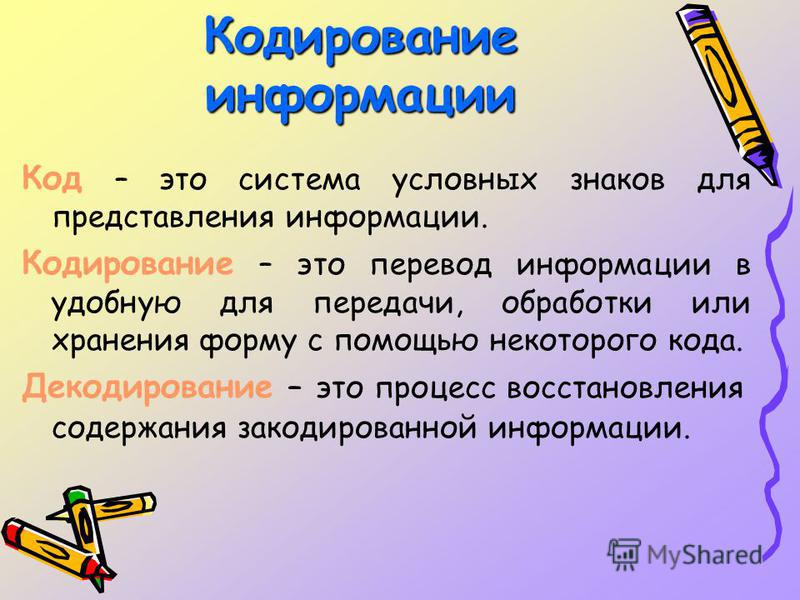 Кодирование информации

Код – это система условных знаков для представления информации.

Кодирование – это перевод информации в удобную для передачи, обработки или хранения форму с помощью некоторого кода.

Декодирование – это процесс восстановления содержания закодированной информации.

MyShared